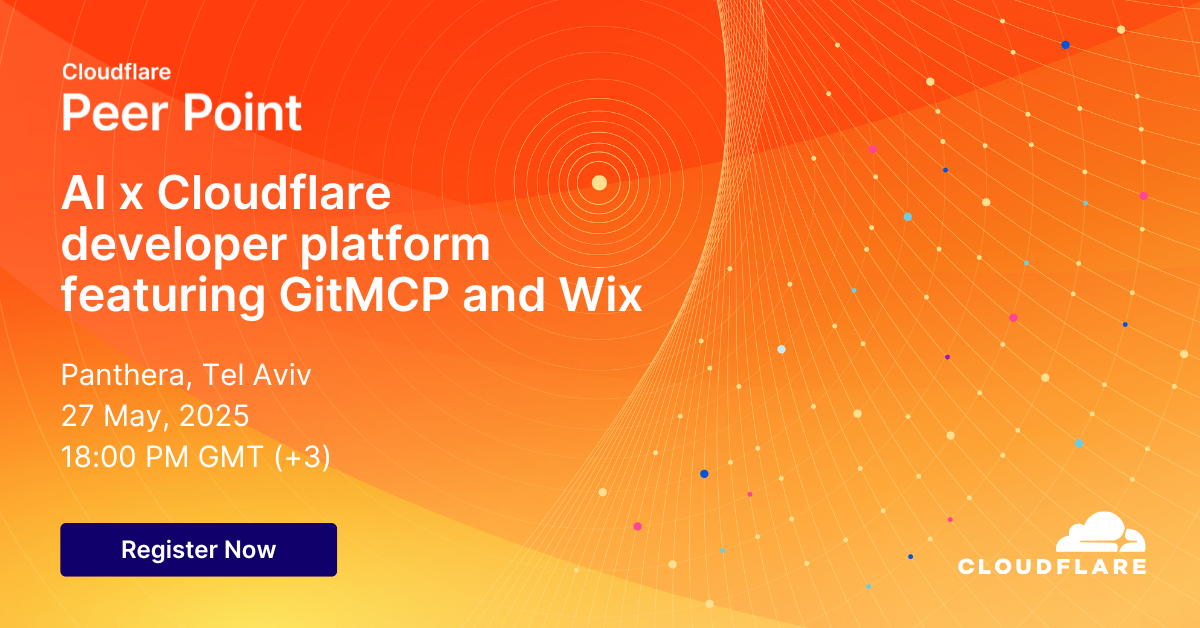 Cloudflare
Peer Point

AI x Cloudflare developer platform featuring GitMCP and Wix

Panthera, Tel Aviv
27 May, 2025
18:00 PM GMT (+3)

Register Now

CLOUDFLARE